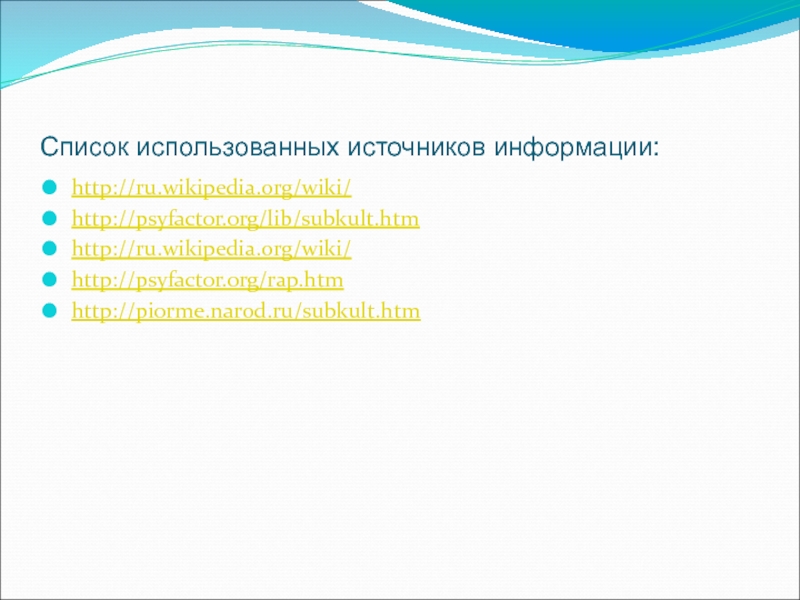 Список использованных источников информации:

http://ru.wikipedia.org/wiki/
http://psyfactor.org/lib/subkult.htm
http://ru.wikipedia.org/wiki/
http://psyfactor.org/rap.htm
http://piorme.narod.ru/subkult.htm